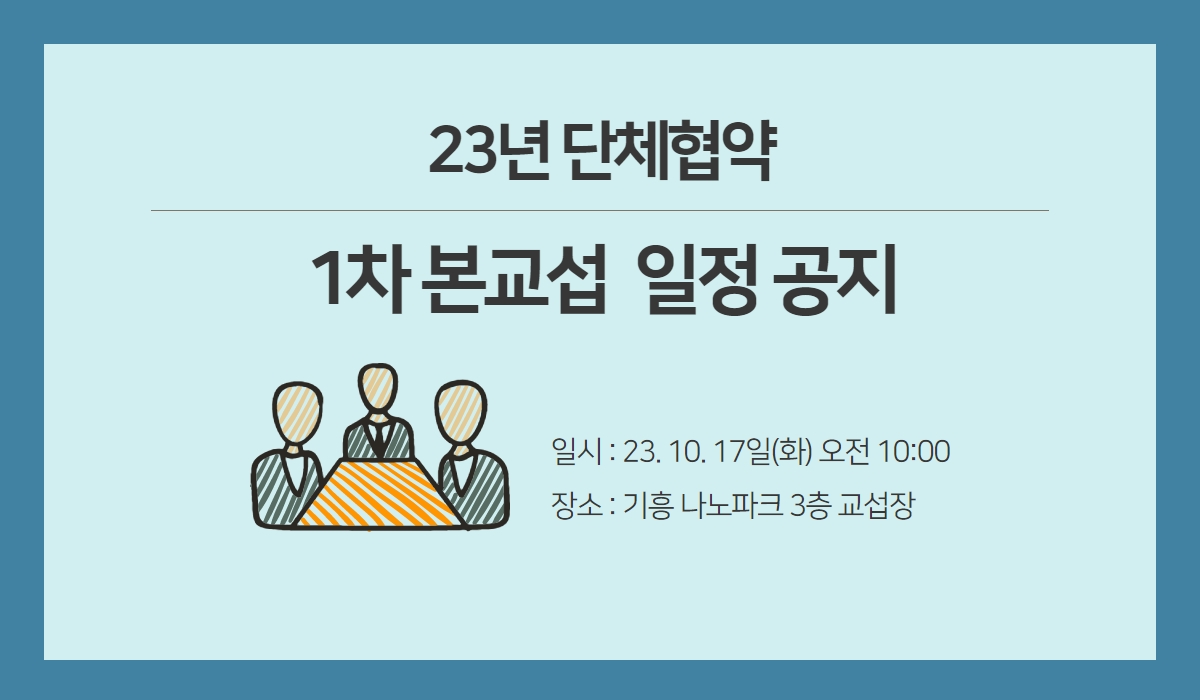 23년 단체협약

1차 본교섭 일정 공지

일시 : 23. 10. 17일(화) 오전 10:00

장소 : 기흥 나노파크 3층 교섭장